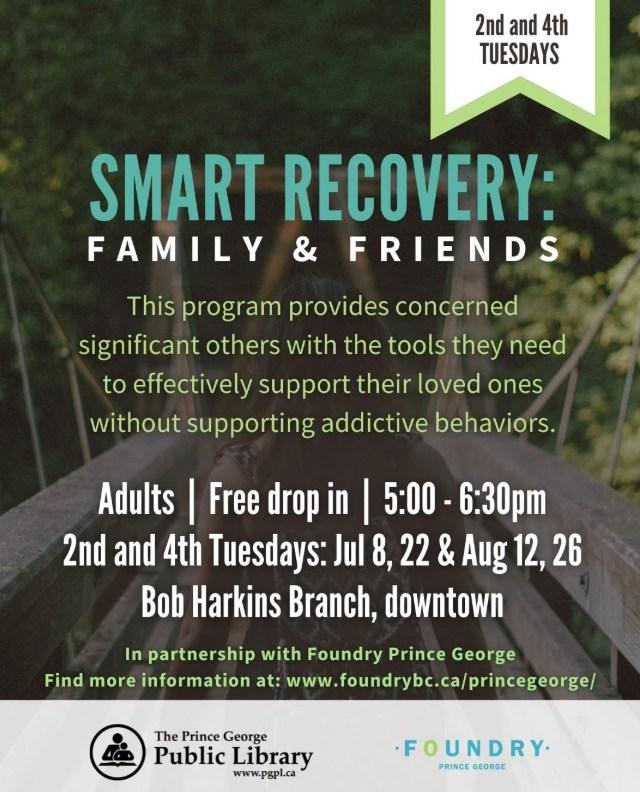 2nd and 4th TUESDAYS

SMART RECOVERY:
FAMILY & FRIENDS

This program provides concerned significant others with the tools they need to effectively support their loved ones without supporting addictive behaviors.

Adults | Free drop in | 5:00 - 6:30pm
2nd and 4th Tuesdays: Jul 8, 22 & Aug 12, 26
Bob Harkins Branch, downtown

In partnership with Foundry Prince George
Find more information at: www.foundrybc.ca/princegeorge/

The Prince George
Public Library
www.pgpl.ca

·FOUNDRY·
PRINCE GEORGE